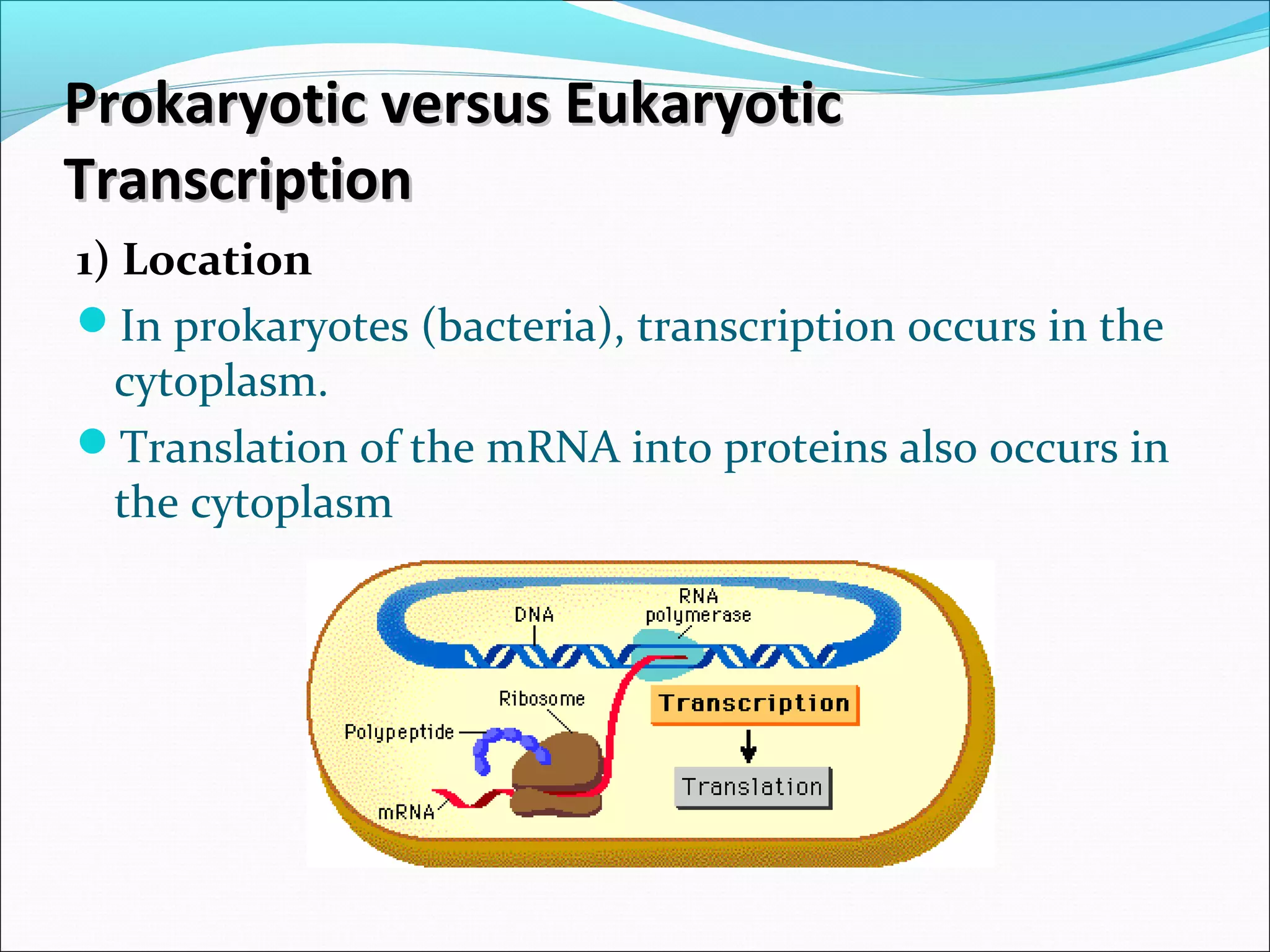 Prokaryotic versus Eukaryotic Transcription

1) Location

In prokaryotes (bacteria), transcription occurs in the cytoplasm.

Translation of the mRNA into proteins also occurs in the cytoplasm

DNA

RNA polymerase

Ribosome

Polypeptide

mRNA

Transcription

Translation